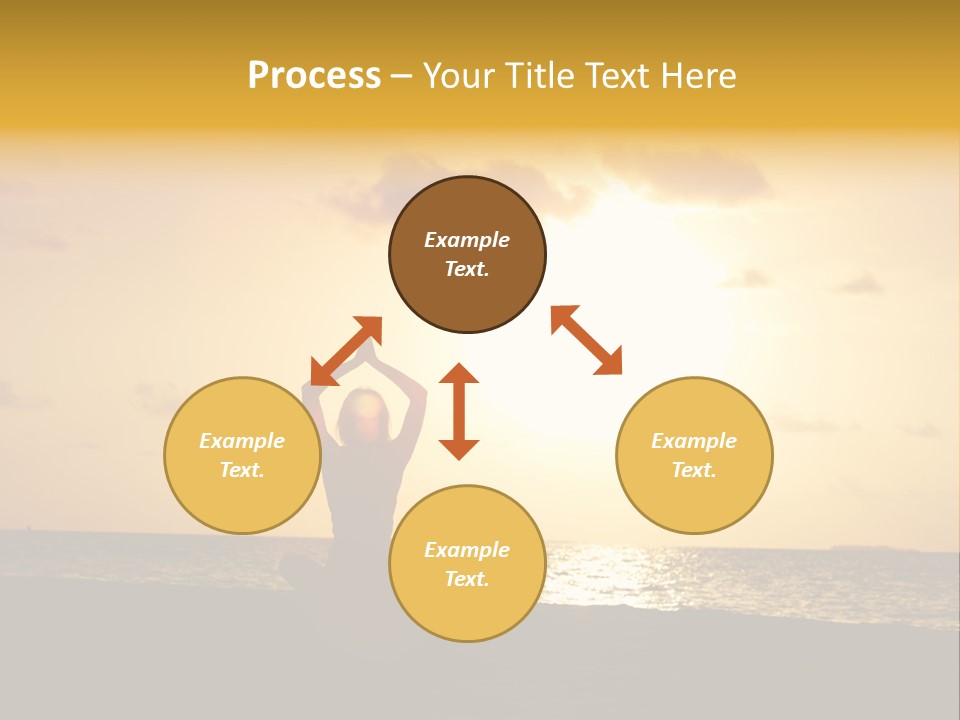 Process – Your Title Text Here

Example Text.

Example Text.

Example Text.

Example Text.